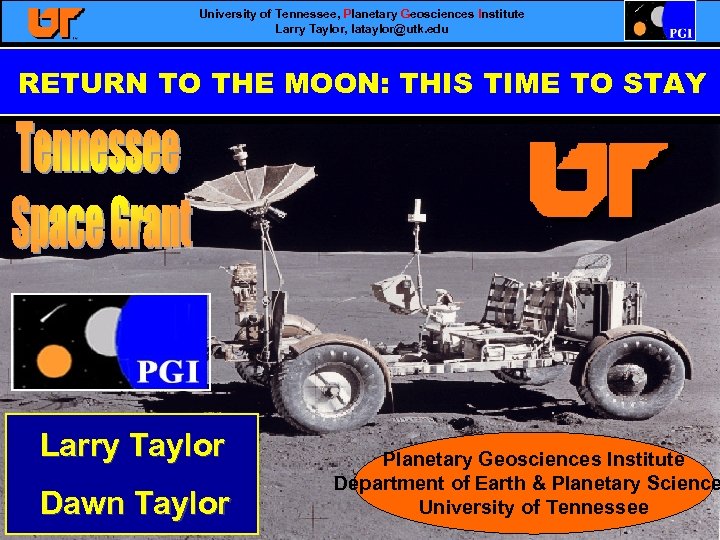 UT

University of Tennessee, Planetary Geosciences Institute
Larry Taylor, lataylor@utk.edu

PGI

RETURN TO THE MOON: THIS TIME TO STAY

Tennessee Space Grant

UT

PGI

Larry Taylor
Dawn Taylor

Planetary Geosciences Institute
Department of Earth & Planetary Science
University of Tennessee